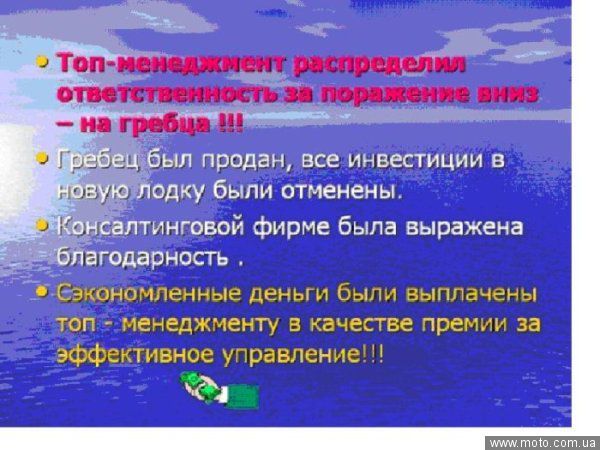 • Топ-менеджмент распределил ответственность за поражение вниз – на гребца !!!

• Гребец был продан, все инвестиции в новую лодку были отменены.

• Консалтинговой фирме была выражена благодарность .

• Сэкономленные деньги были выплачены топ - менеджменту в качестве премии за эффективное управление!!!

www.moto.com.ua